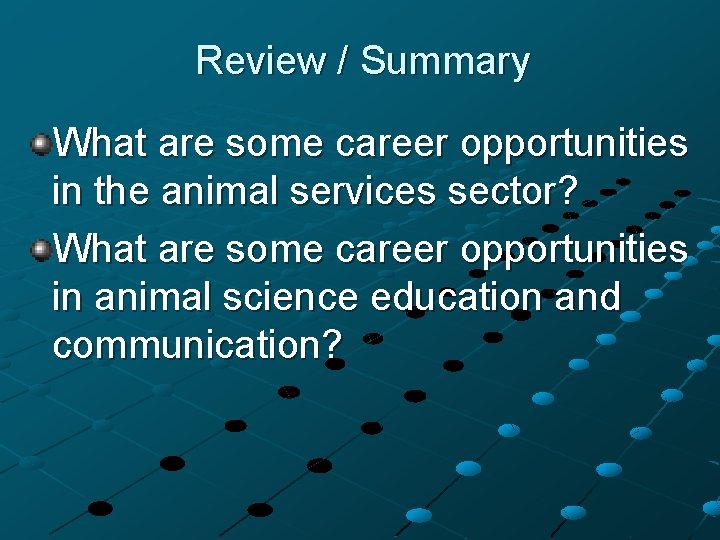 Review / Summary

What are some career opportunities in the animal services sector?

What are some career opportunities in animal science education and communication?